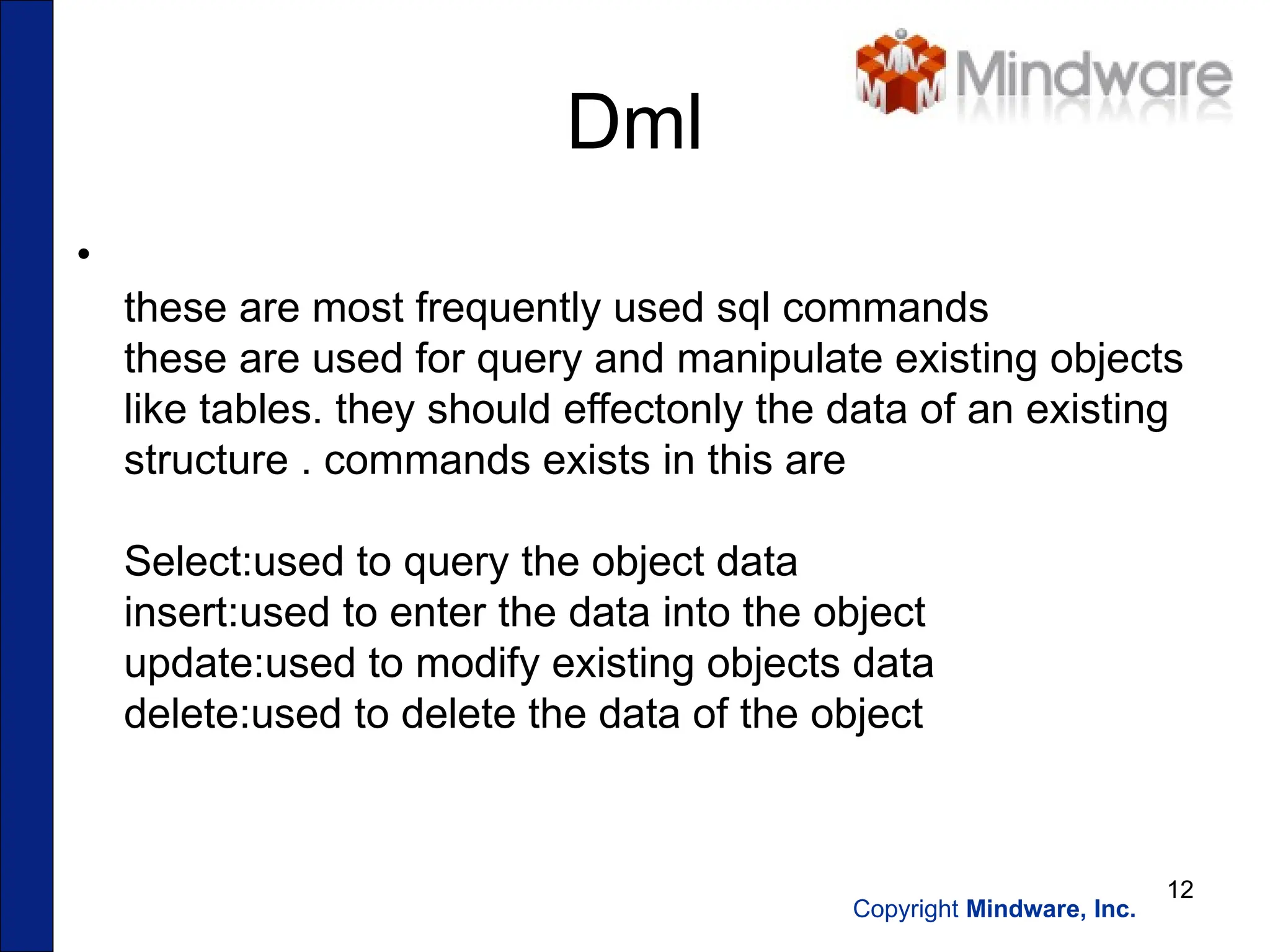 Mindware

Dml

•

these are most frequently used sql commands
these are used for query and manipulate existing objects like tables. they should effectonly the data of an existing structure . commands exists in this are

Select:used to query the object data
insert:used to enter the data into the object
update:used to modify existing objects data
delete:used to delete the data of the object

12

Copyright Mindware, Inc.